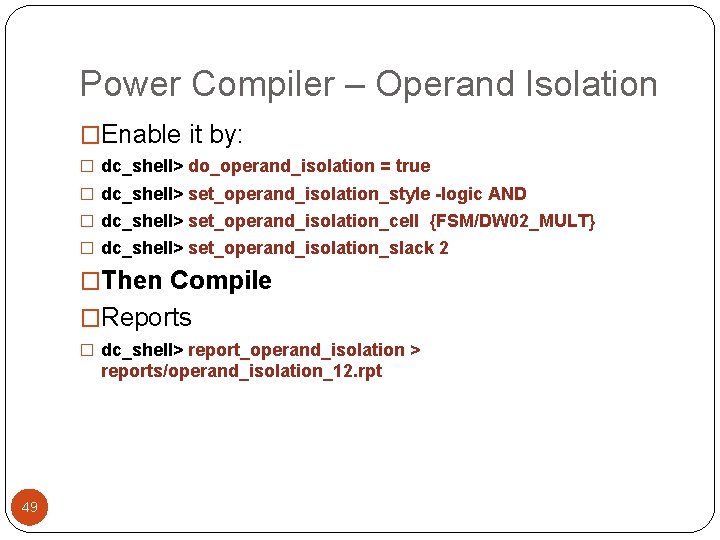 Power Compiler – Operand Isolation

□Enable it by:

□ dc_shell> do_operand_isolation = true

□ dc_shell> set_operand_isolation_style -logic AND

□ dc_shell> set_operand_isolation_cell {FSM/DW02_MULT}

□ dc_shell> set_operand_isolation_slack 2

□Then Compile

□Reports

□ dc_shell> report_operand_isolation > reports/operand_isolation_12.rpt

49